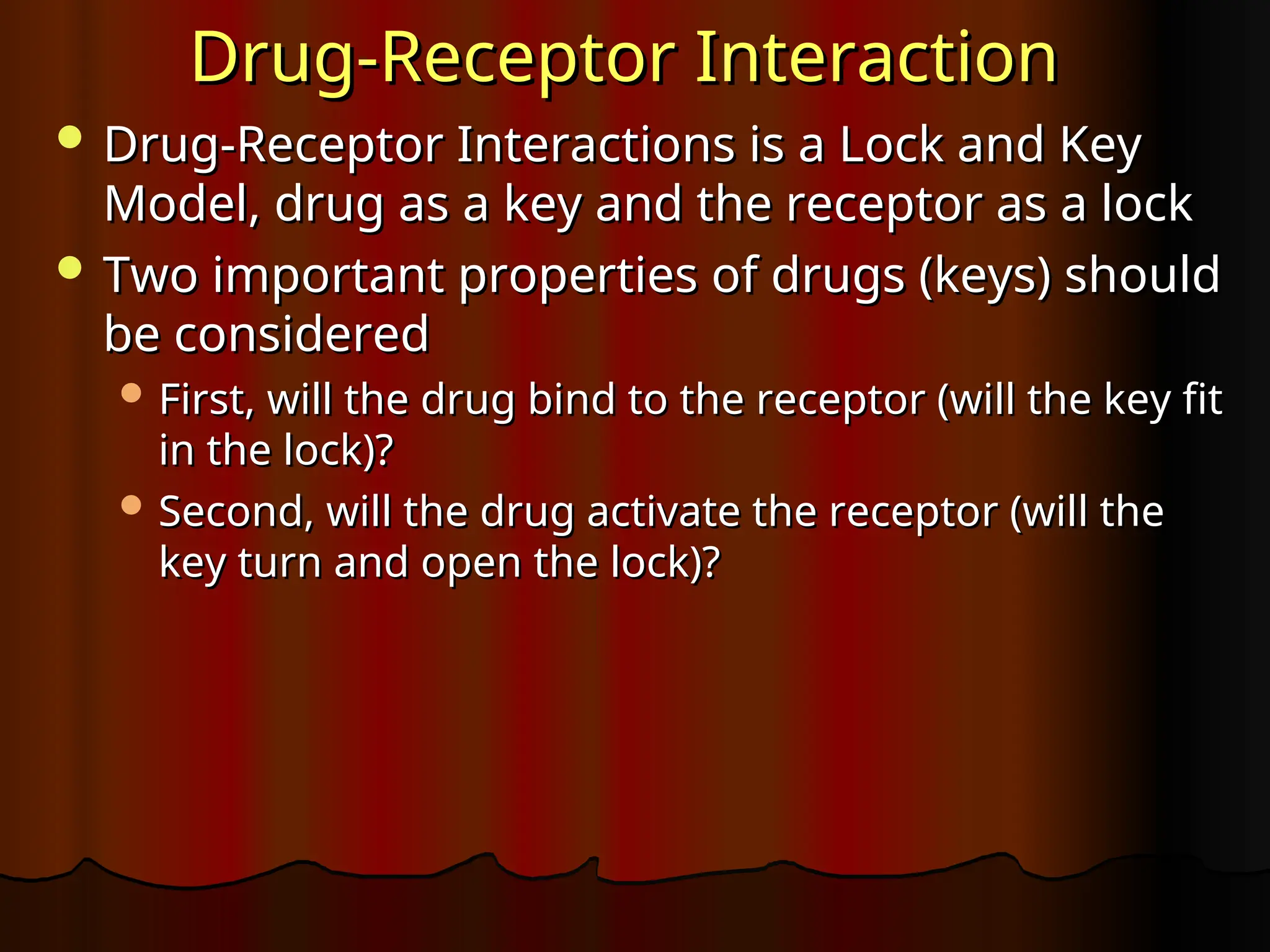 Drug-Receptor Interaction

- Drug-Receptor Interactions is a Lock and Key Model, drug as a key and the receptor as a lock
- Two important properties of drugs (keys) should be considered
  - First, will the drug bind to the receptor (will the key fit in the lock)?
  - Second, will the drug activate the receptor (will the key turn and open the lock)?